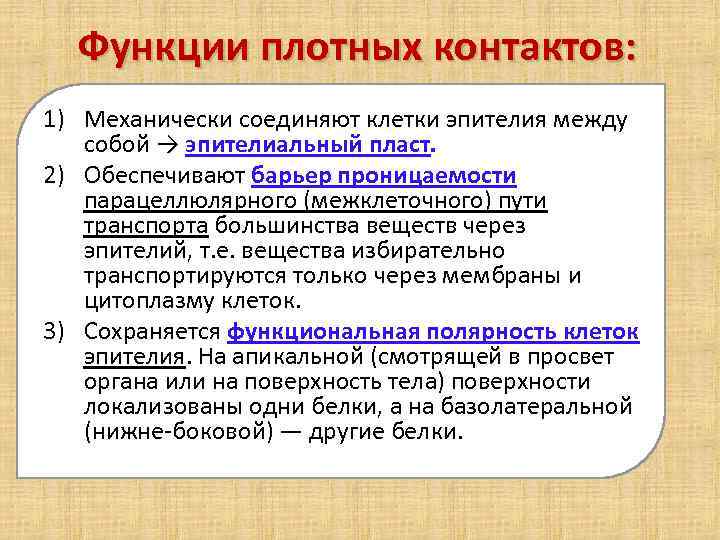 Функции плотных контактов:

1) Механически соединяют клетки эпителия между собой → эпителиальный пласт.

2) Обеспечивают барьер проницаемости парацеллюлярного (межклеточного) пути транспорта большинства веществ через эпителий, т.е. вещества избирательно транспортируются только через мембраны и цитоплазму клеток.

3) Сохраняется функциональная полярность клеток эпителия. На апикальной (смотрящей в просвет органа или на поверхность тела) поверхности локализованы одни белки, а на базолатеральной (нижне-боковой) — другие белки.